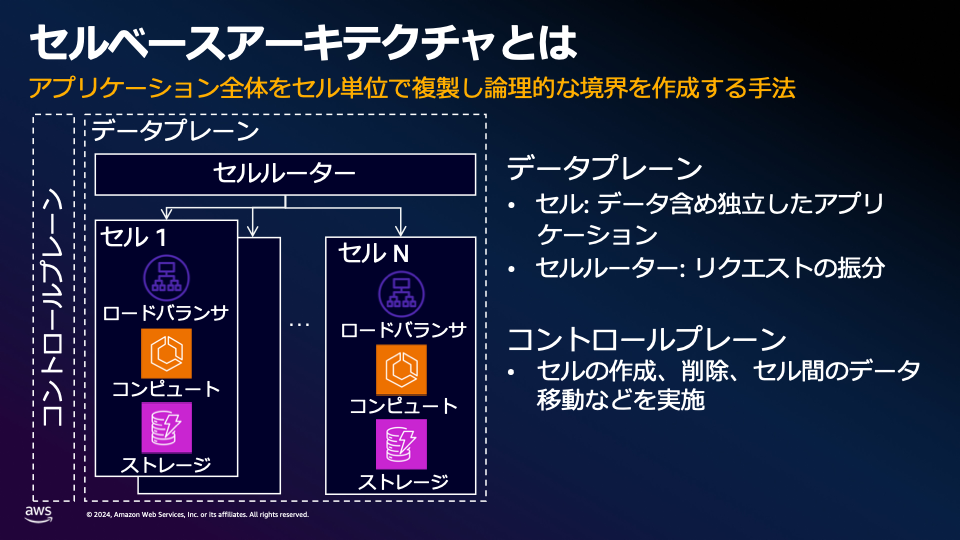 セルベースアーキテクチャとは

アプリケーション全体をセル単位で複製し論理的な境界を作成する手法

コントロールプレーン

データプレーン

セルルーター

セル 1

ロードバランサ

コンピュート

ストレージ

…

セル N

ロードバランサ

コンピュート

ストレージ

データプレーン

• セル: データ含め独立したアプリケーション

• セルルーター: リクエストの振分

コントロールプレーン

• セルの作成、削除、セル間のデータ移動などを実施

aws

© 2024, Amazon Web Services, Inc. or its affiliates. All rights reserved.